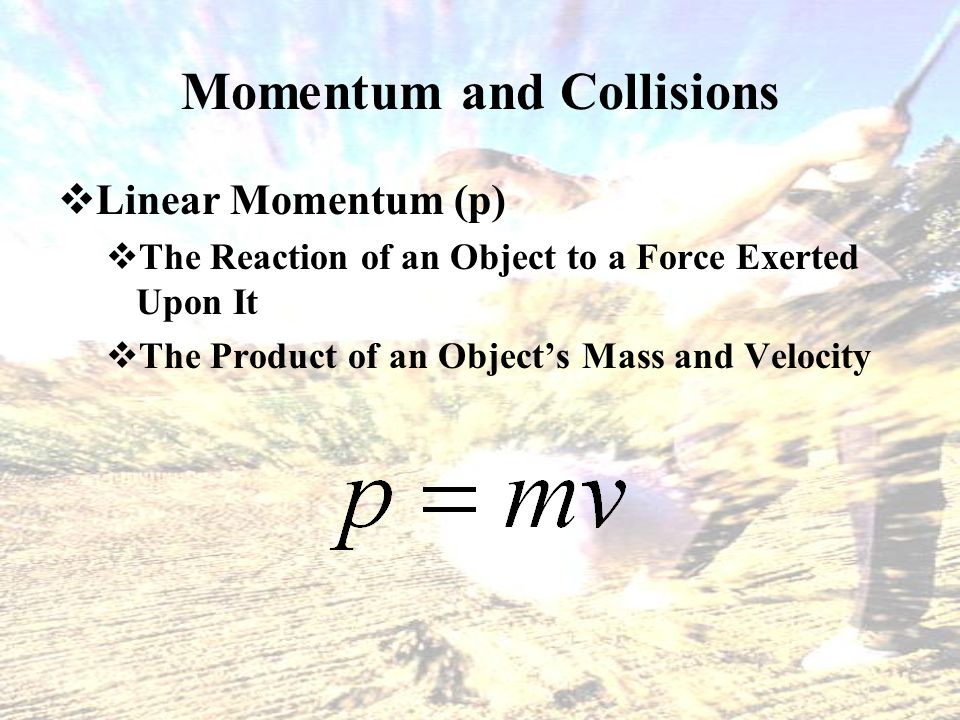 Momentum and Collisions

❖Linear Momentum (p)

❖The Reaction of an Object to a Force Exerted Upon It

❖The Product of an Object's Mass and Velocity

$p = mv$